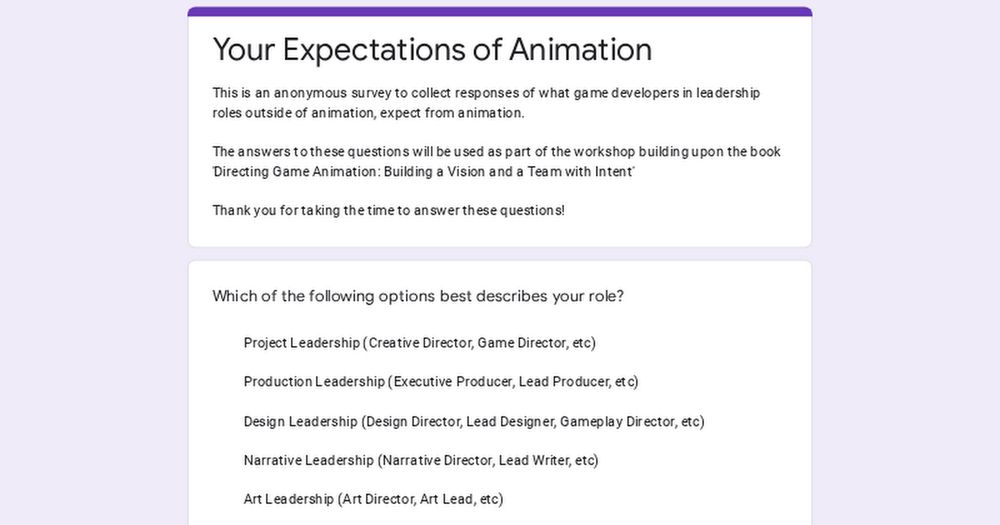 Your Expectations of Animation

This is an anonymous survey to collect responses of what game developers in leadership roles outside of animation, expect from animation.

The answers to these questions will be used as part of the workshop building upon the book 'Directing Game Animation: Building a Vision and a Team with Intent'

Thank you for taking the time to answer these questions!

Which of the following options best describes your role?

Project Leadership (Creative Director, Game Director, etc)

Production Leadership (Executive Producer, Lead Producer, etc)

Design Leadership (Design Director, Lead Designer, Gameplay Director, etc)

Narrative Leadership (Narrative Director, Lead Writer, etc)

Art Leadership (Art Director, Art Lead, etc)